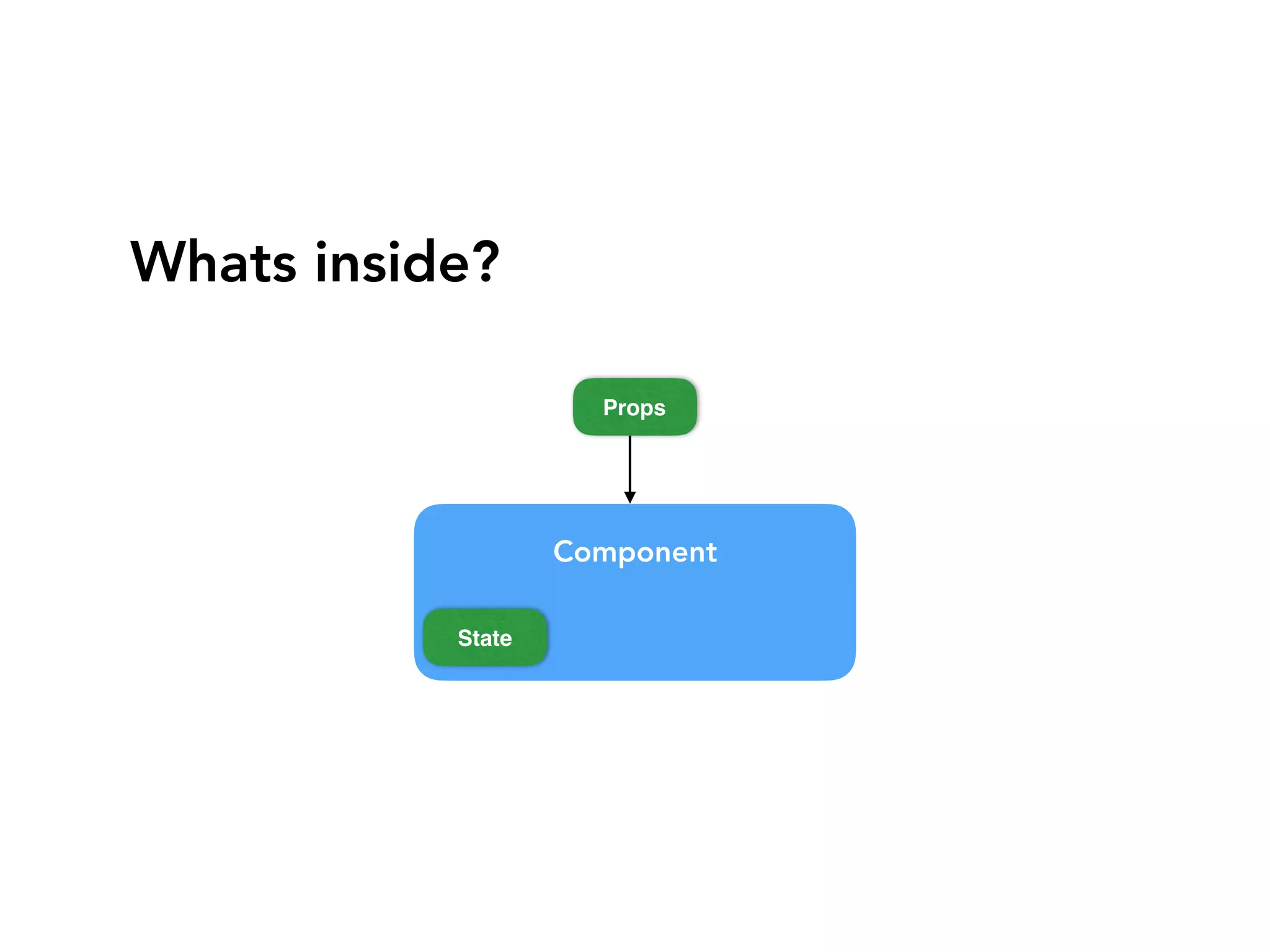 Whats inside?

Props

Component

State